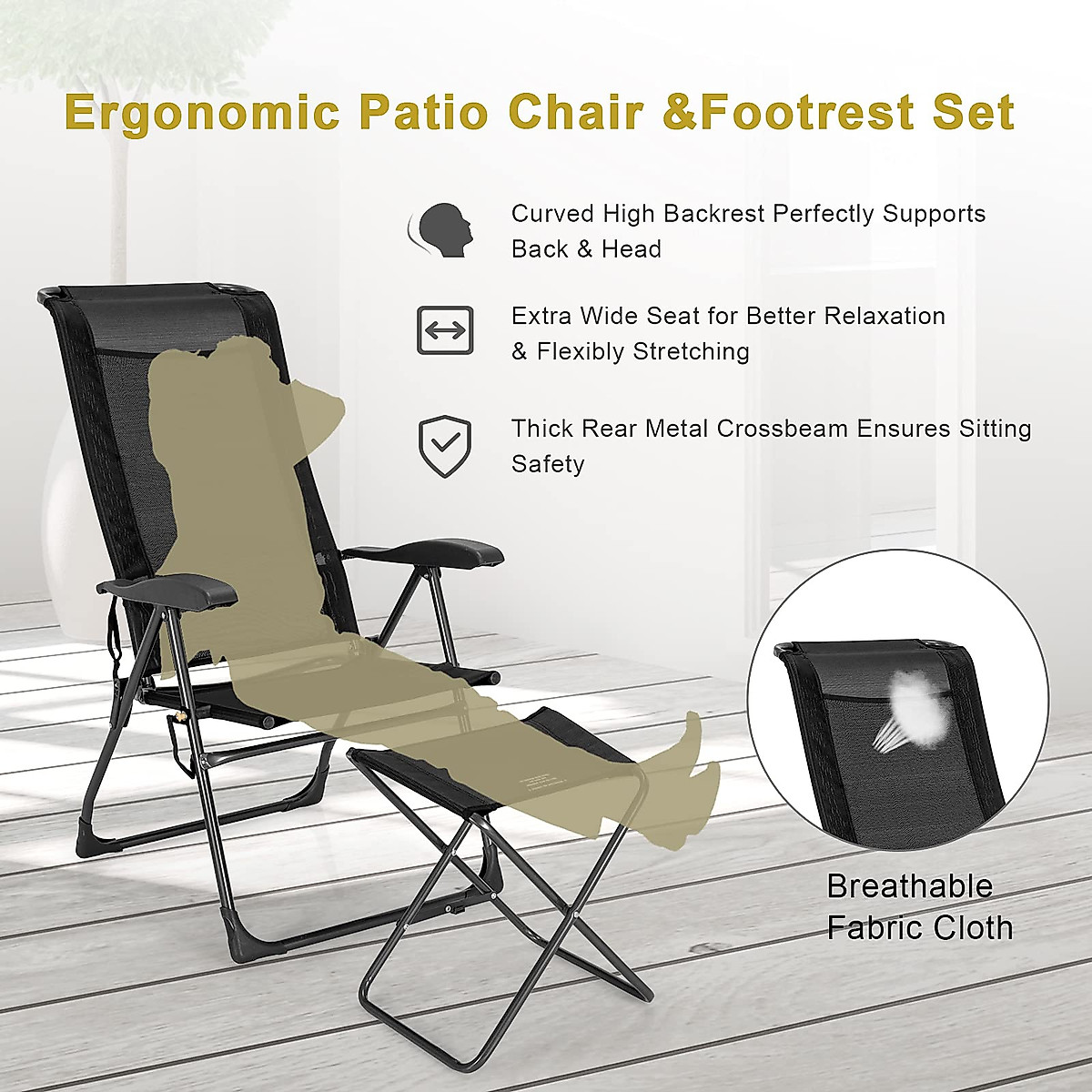 Ergonomic Patio Chair &Footrest Set

Curved High Backrest Perfectly Supports Back & Head

Extra Wide Seat for Better Relaxation & Flexibly Stretching

Thick Rear Metal Crossbeam Ensures Sitting Safety

Breathable Fabric Cloth